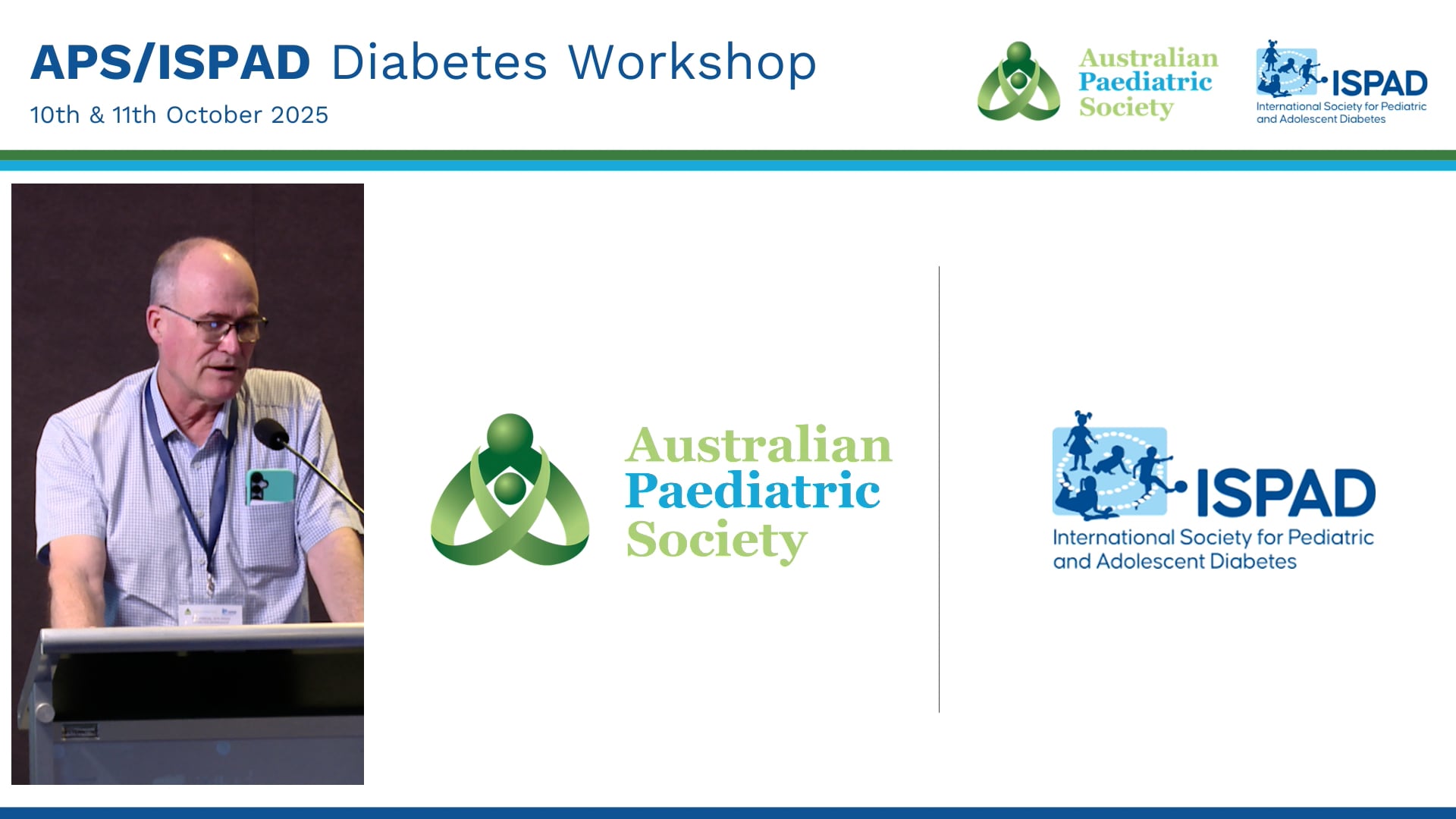 APS/ISPAD Diabetes Workshop

10th & 11th October 2025

Australian Paediatric Society

ISPAD
International Society for Pediatric and Adolescent Diabetes

Australian Paediatric Society

ISPAD
International Society for Pediatric and Adolescent Diabetes